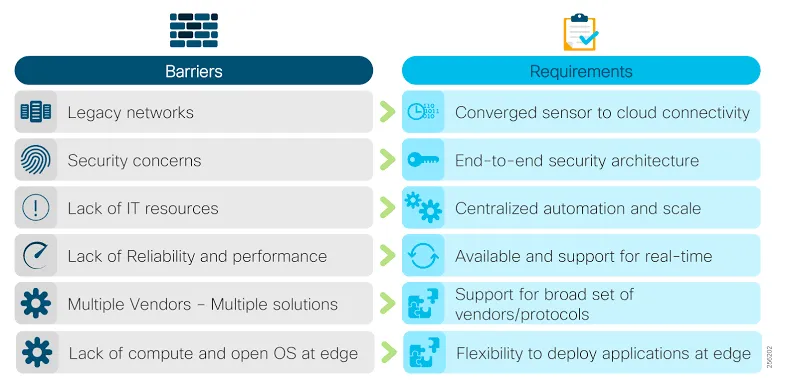 Barriers

Legacy networks

Security concerns

Lack of IT resources

Lack of Reliability and performance

Multiple Vendors – Multiple solutions

Lack of compute and open OS at edge

Requirements

Converged sensor to cloud connectivity

End-to-end security architecture

Centralized automation and scale

Available and support for real-time

Support for broad set of vendors/protocols

Flexibility to deploy applications at edge

256202